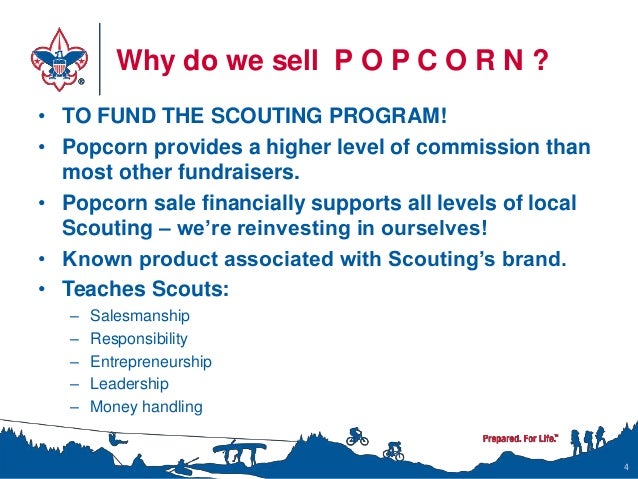 Why do we sell P O P C O R N ?

• TO FUND THE SCOUTING PROGRAM!
• Popcorn provides a higher level of commission than most other fundraisers.
• Popcorn sale financially supports all levels of local Scouting – we're reinvesting in ourselves!
• Known product associated with Scouting's brand.
• Teaches Scouts:
– Salesmanship
– Responsibility
– Entrepreneurship
– Leadership
– Money handling

Prepared. For Life.™

4